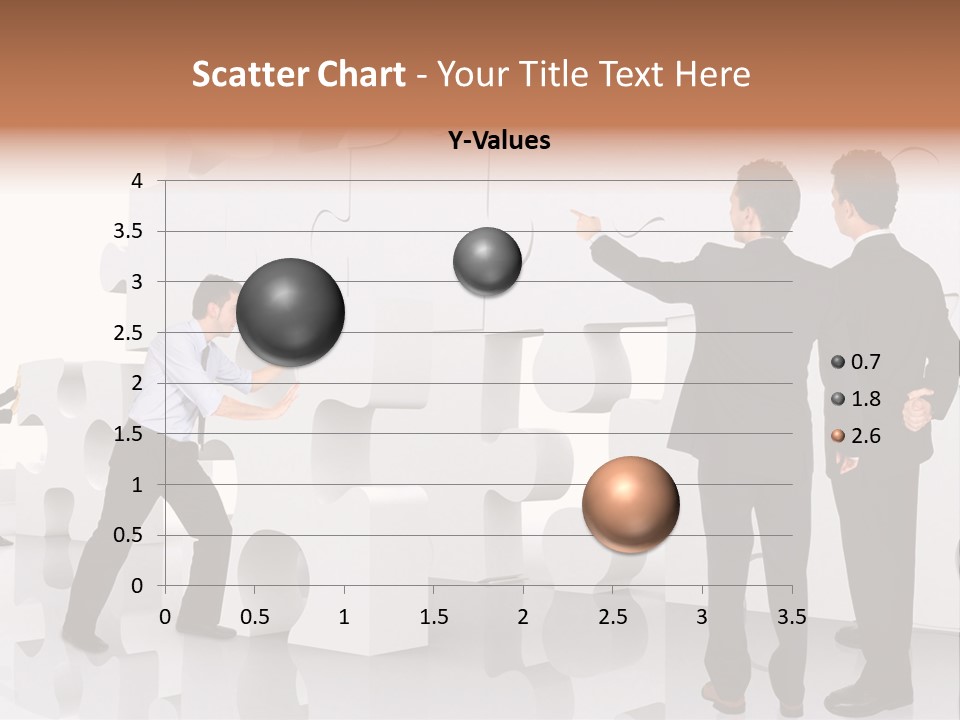 Scatter Chart - Your Title Text Here

Y-Values

4
3.5
3
2.5
2
1.5
1
0.5
0

0 0.5 1 1.5 2 2.5 3 3.5

0.7
1.8
2.6